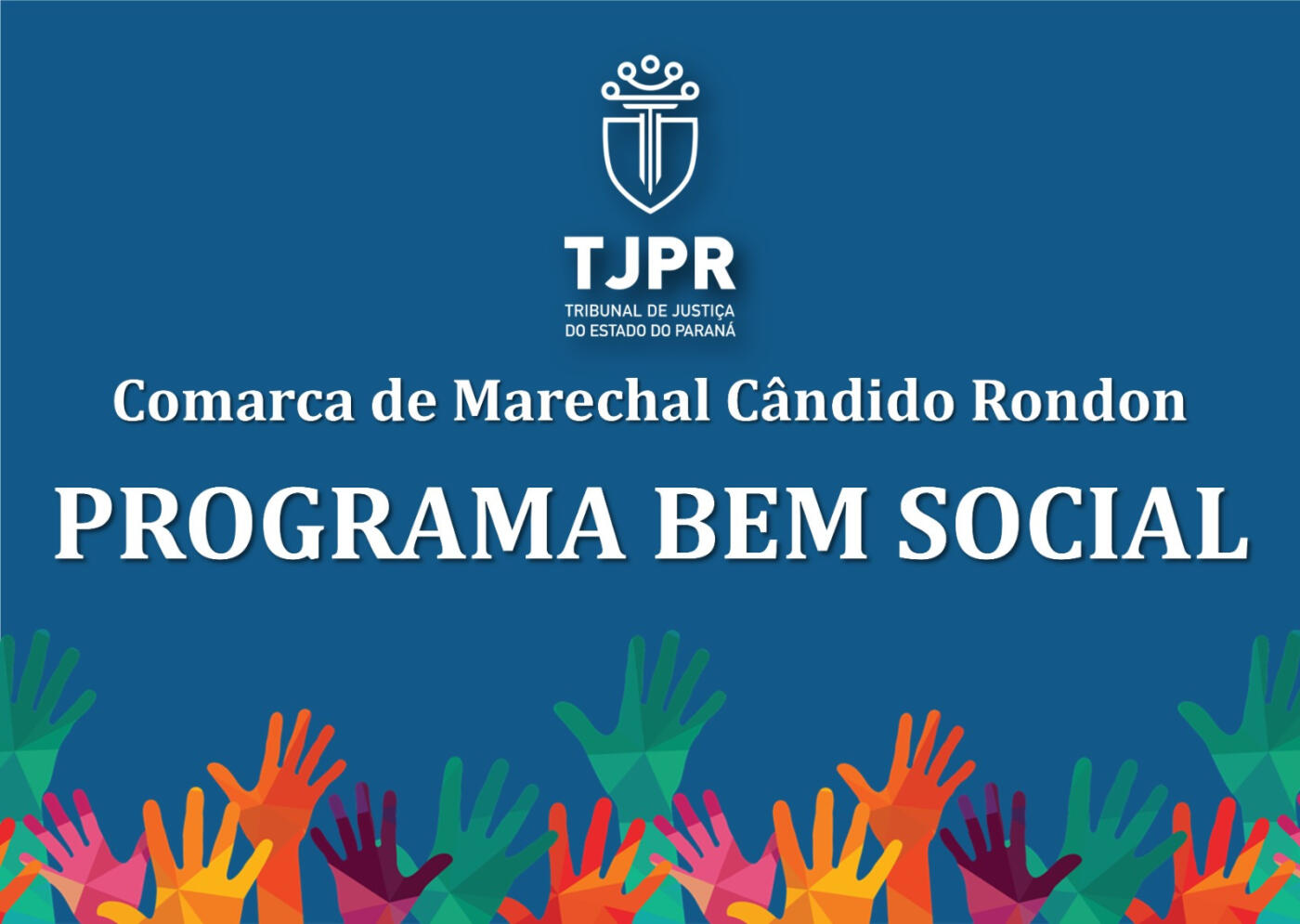 TJPR
TRIBUNAL DE JUSTIÇA
DO ESTADO DO PARANÁ

Comarca de Marechal Cândido Rondon

PROGRAMA BEM SOCIAL